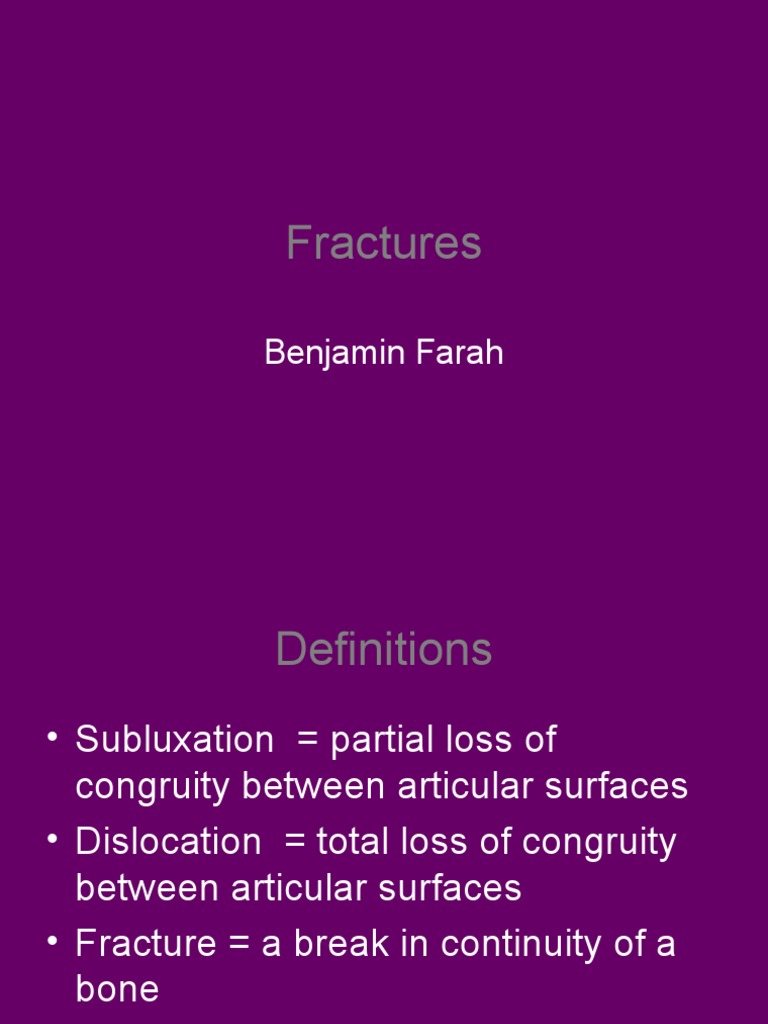 Fractures

Benjamin Farah

Definitions

• Subluxation = partial loss of congruity between articular surfaces
• Dislocation = total loss of congruity between articular surfaces
• Fracture = a break in continuity of a bone